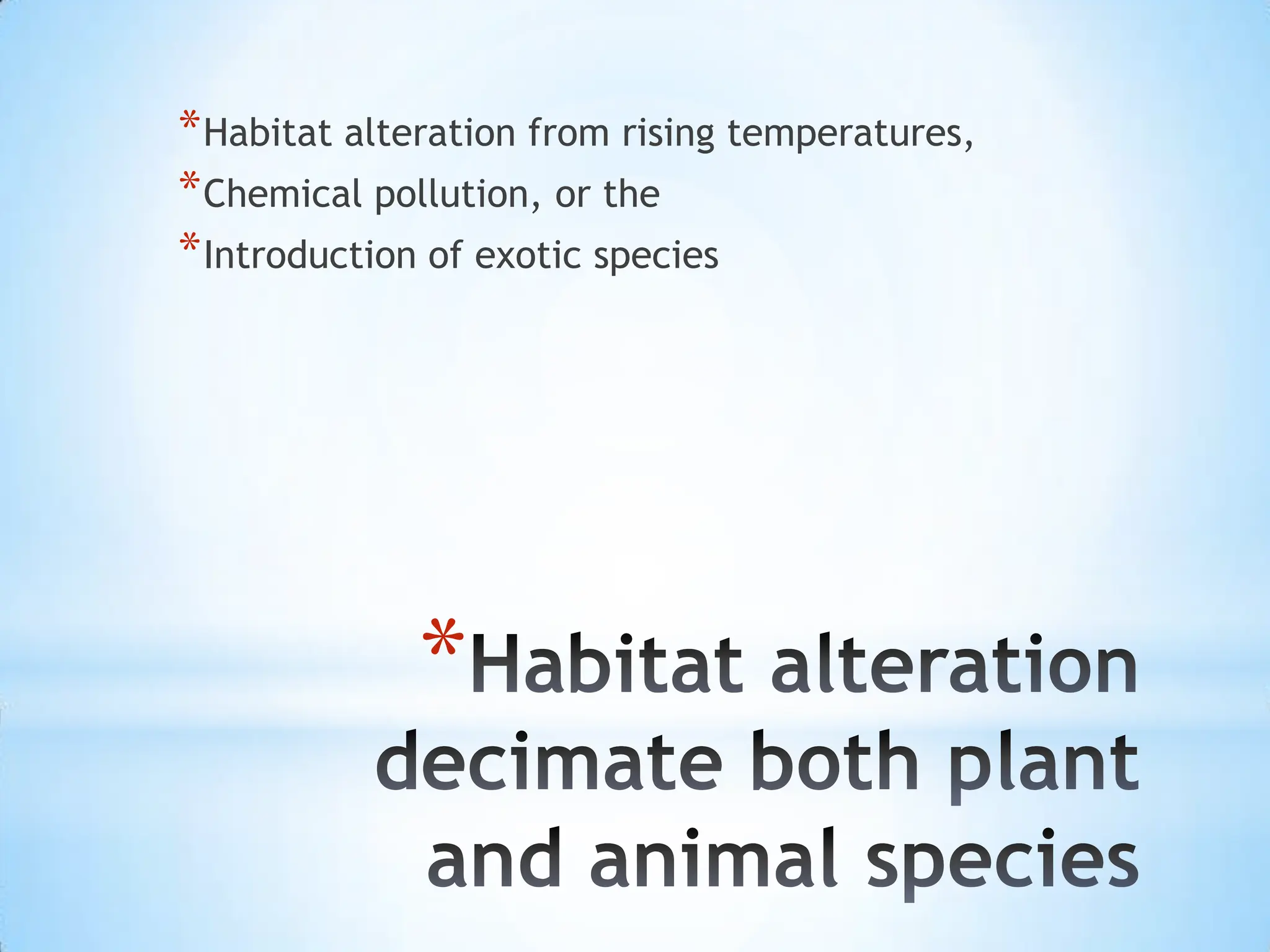 *Habitat alteration from rising temperatures,
*Chemical pollution, or the
*Introduction of exotic species

*Habitat alteration decimate both plant and animal species